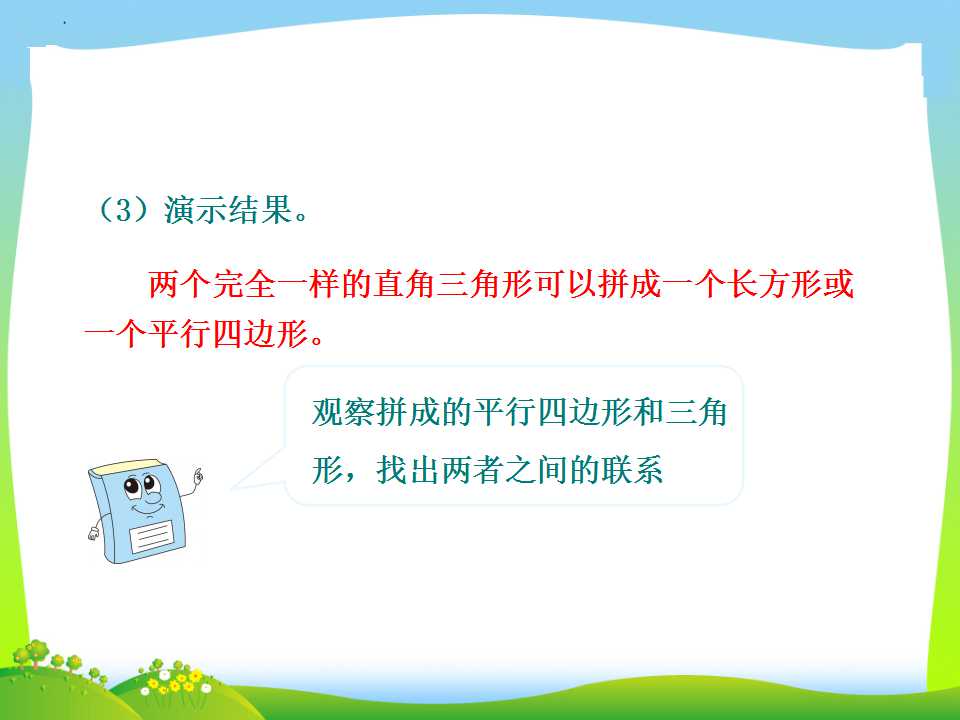 （3）演示结果。

两个完全一样的直角三角形可以拼成一个长方形或一个平行四边形。

观察拼成的平行四边形和三角形，找出两者之间的联系